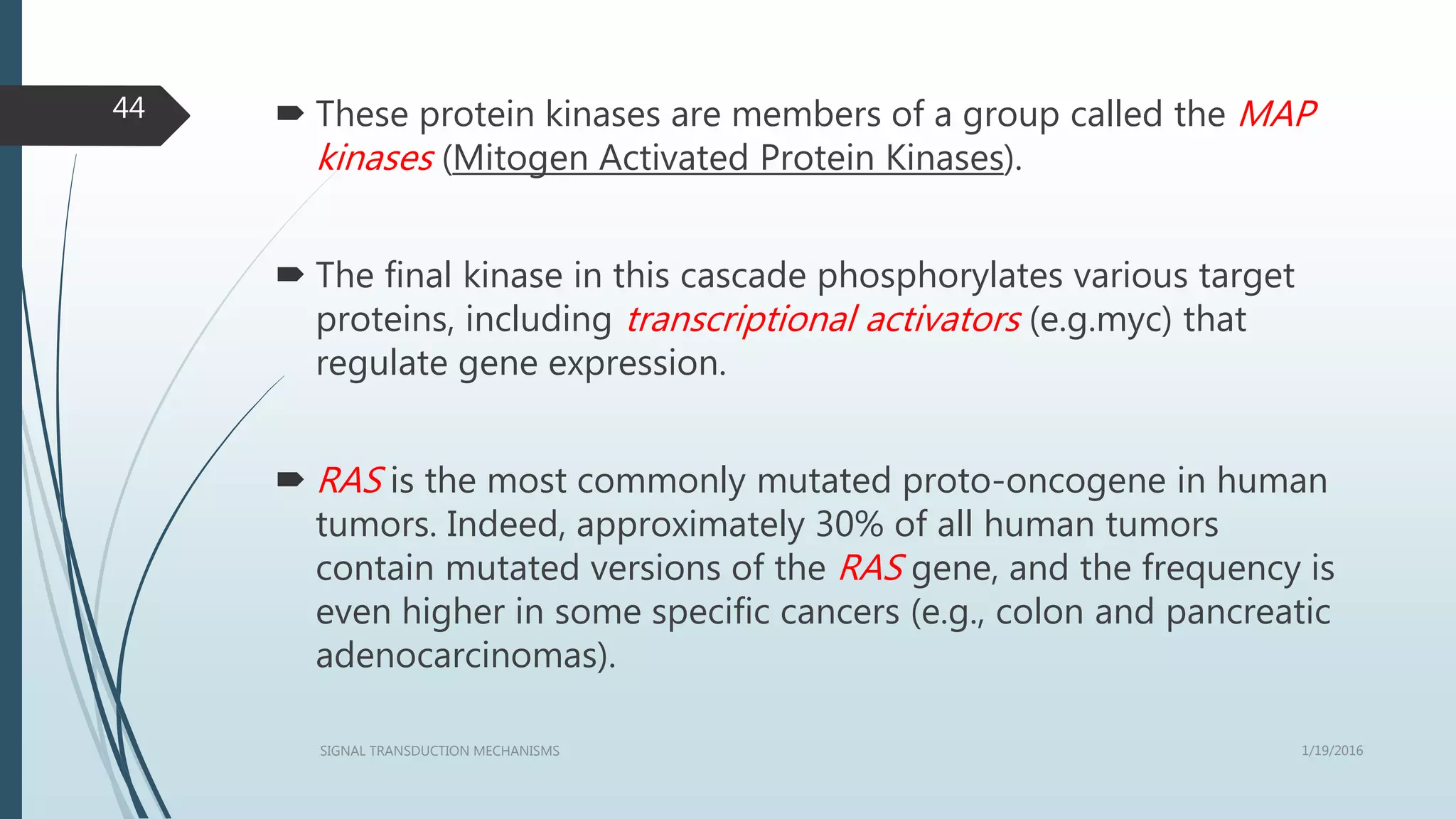 44

These protein kinases are members of a group called the MAP kinases (Mitogen Activated Protein Kinases).

The final kinase in this cascade phosphorylates various target proteins, including transcriptional activators (e.g.myc) that regulate gene expression.

RAS is the most commonly mutated proto-oncogene in human tumors. Indeed, approximately 30% of all human tumors contain mutated versions of the RAS gene, and the frequency is even higher in some specific cancers (e.g., colon and pancreatic adenocarcinomas).

SIGNAL TRANSDUCTION MECHANISMS

1/19/2016